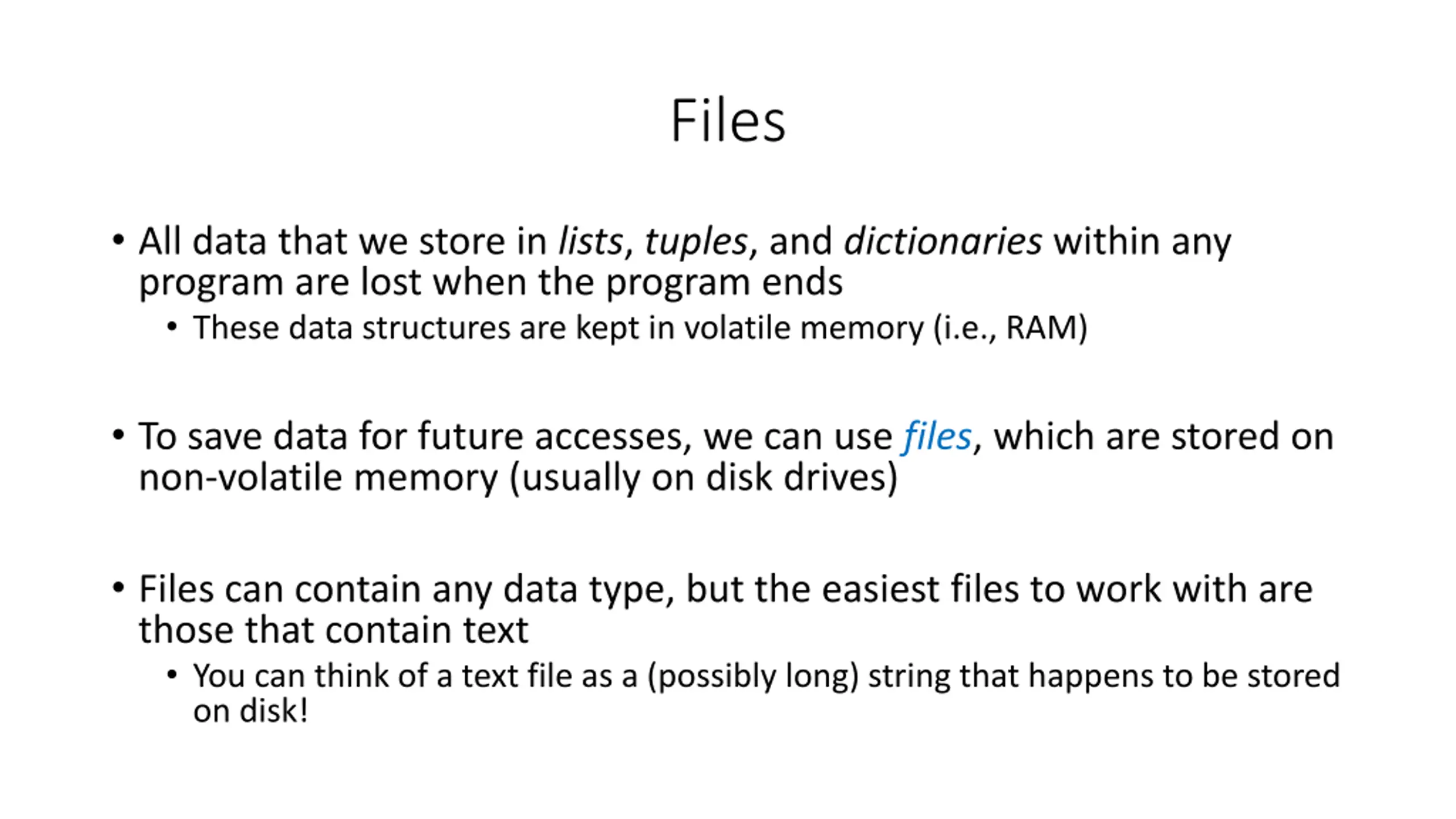 Files

• All data that we store in lists, tuples, and dictionaries within any program are lost when the program ends
  • These data structures are kept in volatile memory (i.e., RAM)

• To save data for future accesses, we can use files, which are stored on non-volatile memory (usually on disk drives)

• Files can contain any data type, but the easiest files to work with are those that contain text
  • You can think of a text file as a (possibly long) string that happens to be stored on disk!